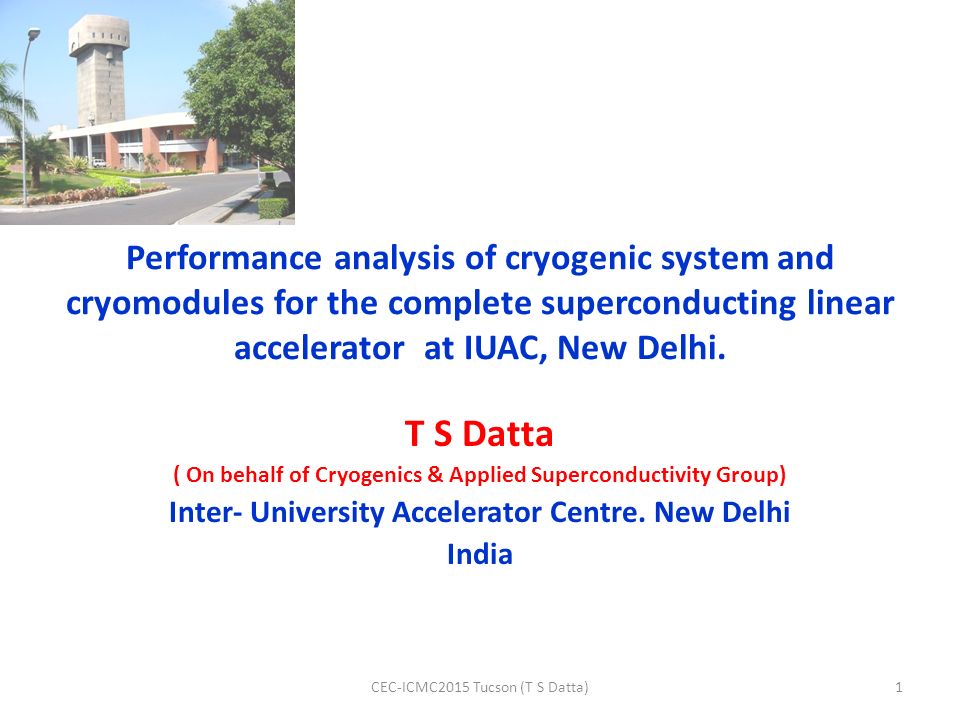 Performance analysis of cryogenic system and cryomodules for the complete superconducting linear accelerator  at IUAC, New Delhi.

T S Datta
( On behalf of Cryogenics & Applied Superconductivity Group)
Inter- University Accelerator Centre. New Delhi
India

CEC-ICMC2015 Tucson (T S Datta)

1